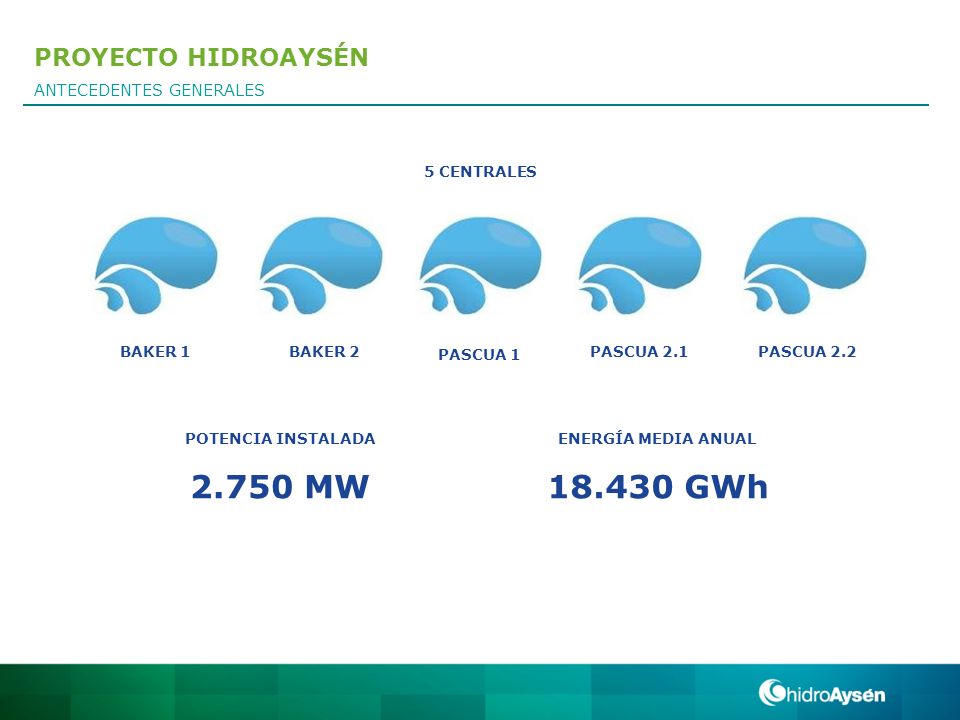 PROYECTO HIDROAYSÉN
ANTECEDENTES GENERALES

5 CENTRALES

BAKER 1
BAKER 2
PASCUA 1
PASCUA 2.1
PASCUA 2.2

POTENCIA INSTALADA
2.750 MW

ENERGÍA MEDIA ANUAL
18.430 GWh

hidroAysén